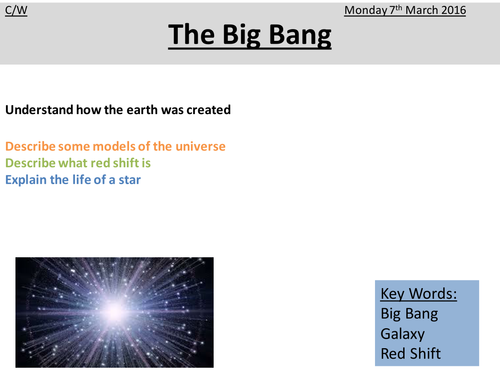 C/W

Monday 7th March 2016

The Big Bang

Understand how the earth was created

Describe some models of the universe
Describe what red shift is
Explain the life of a star

Key Words:
Big Bang
Galaxy
Red Shift